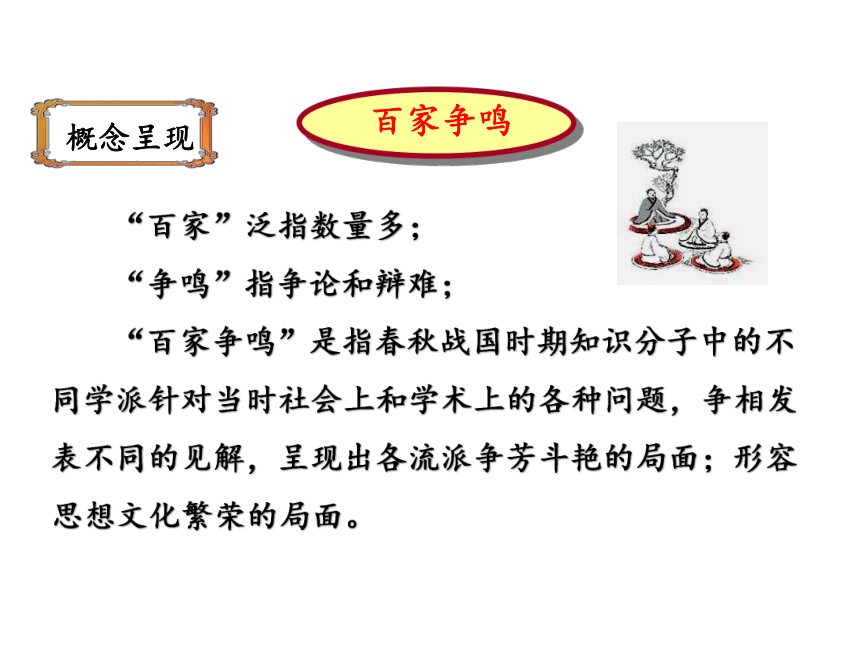 概念呈现

百家争鸣

“百家”泛指数量多；

“争鸣”指争论和辩难；

“百家争鸣”是指春秋战国时期知识分子中的不同学派针对当时社会上和学术上的各种问题，争相发表不同的见解，呈现出各流派争芳斗艳的局面；形容思想文化繁荣的局面。